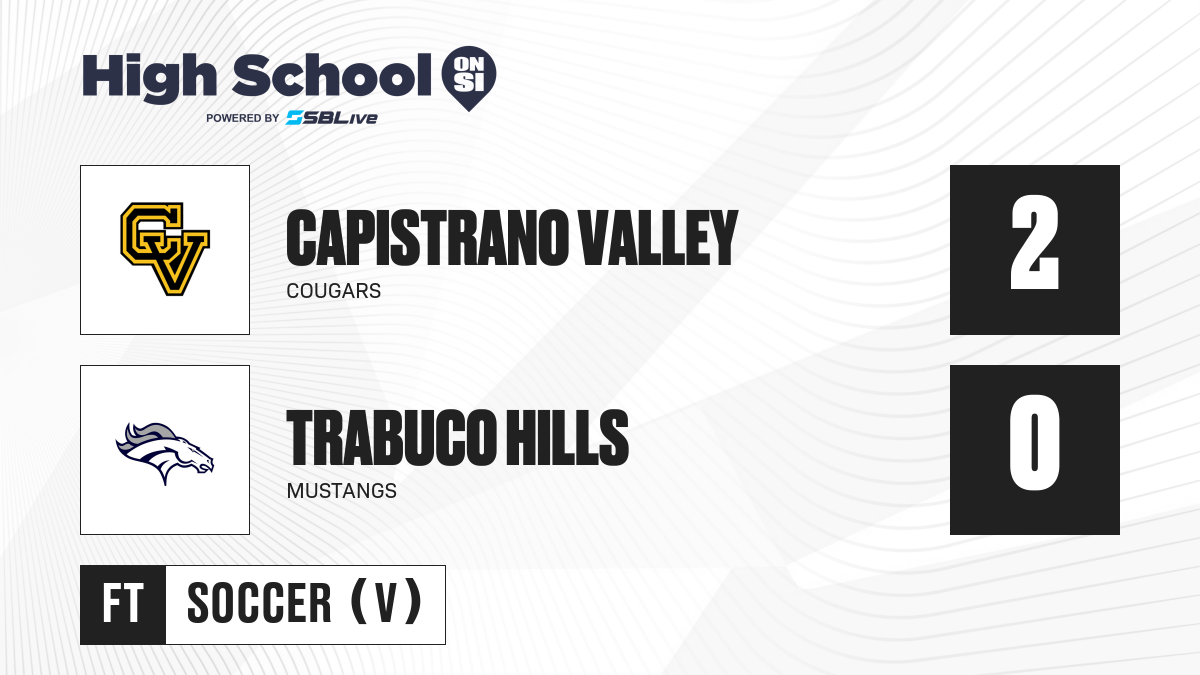 High School ON SI
POWERED BY SBLive

CV

CAPISTRANO VALLEY
COUGARS

2

TRABUCO HILLS
MUSTANGS

0

FT

SOCCER (V)